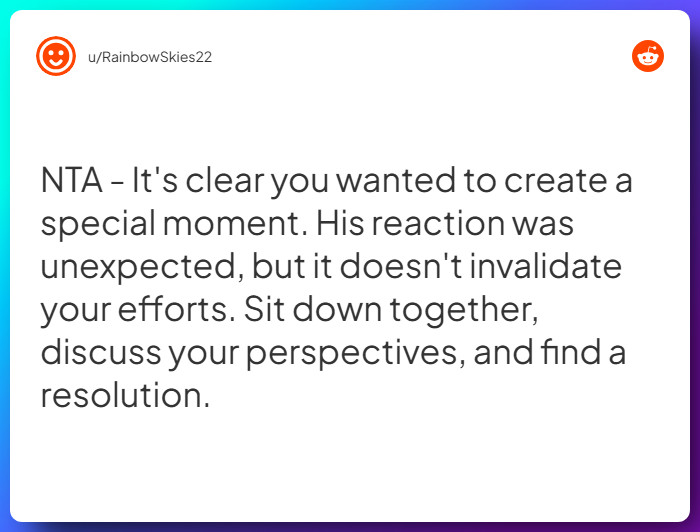 u/RainbowSkies22

NTA - It's clear you wanted to create a special moment. His reaction was unexpected, but it doesn't invalidate your efforts. Sit down together, discuss your perspectives, and find a resolution.